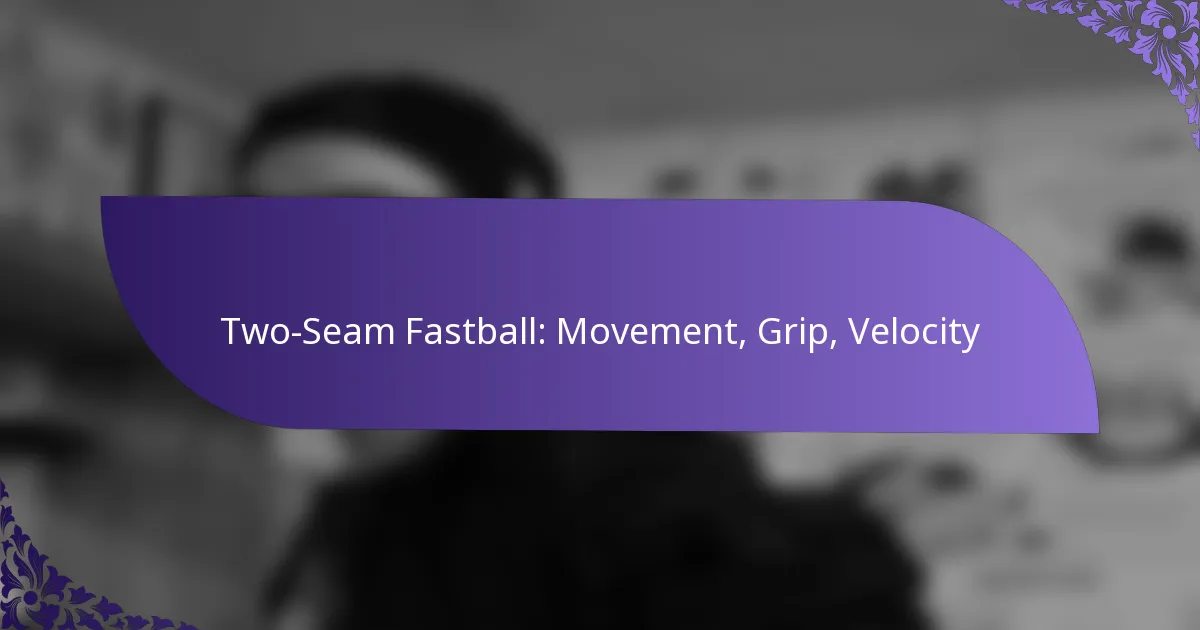 Two-Seam Fastball: Movement, Grip, Velocity